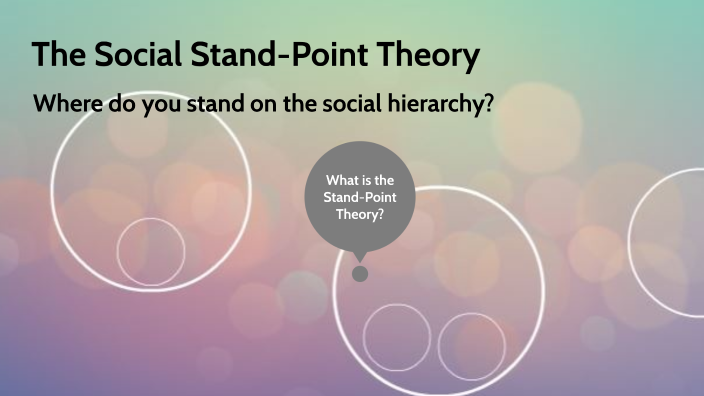 The Social Stand-Point Theory

Where do you stand on the social hierarchy?

What is the Stand-Point Theory?